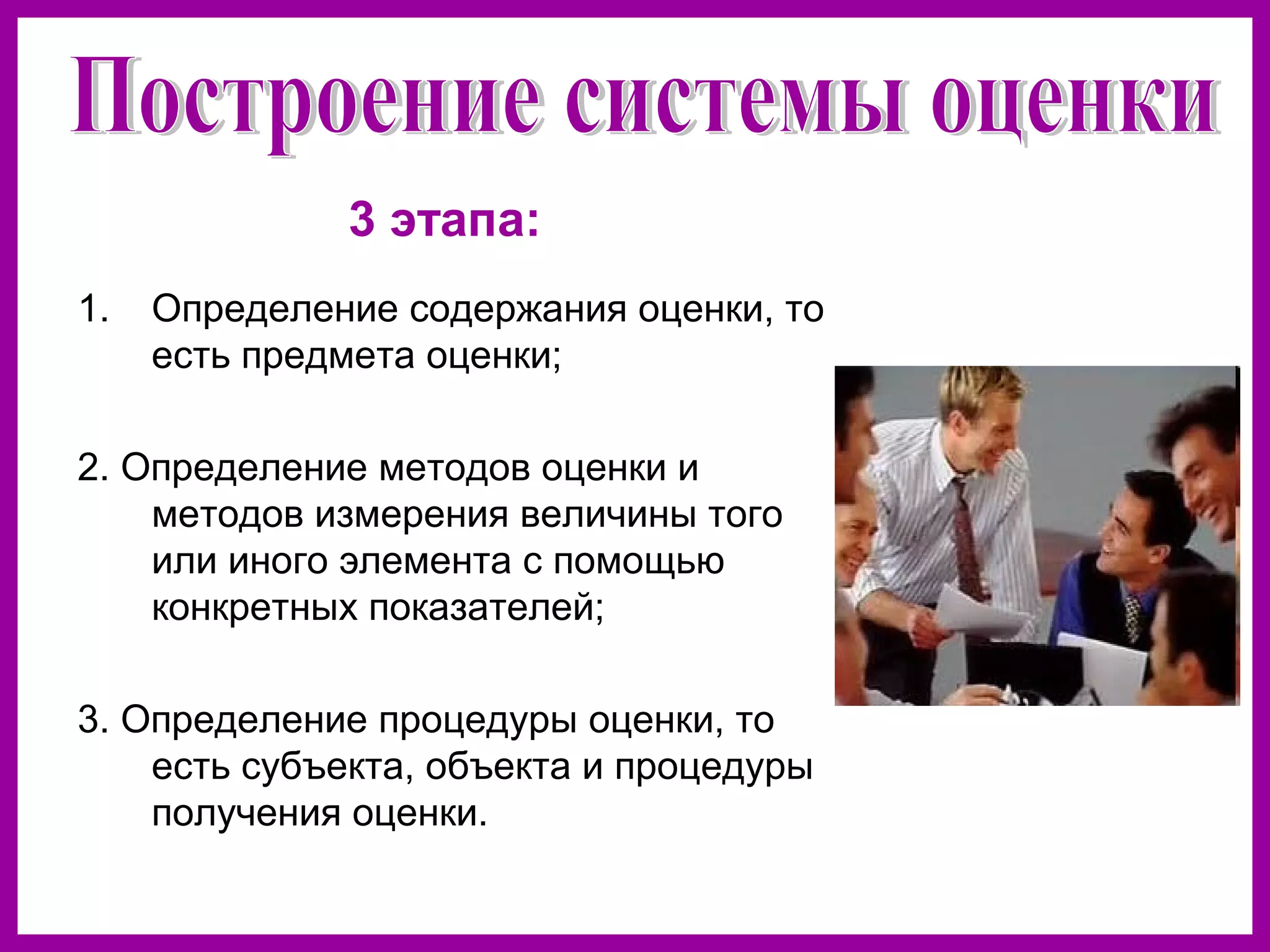 Построение системы оценки

3 этапа:

1. Определение содержания оценки, то есть предмета оценки;

2. Определение методов оценки и методов измерения величины того или иного элемента с помощью конкретных показателей;

3. Определение процедуры оценки, то есть субъекта, объекта и процедуры получения оценки.